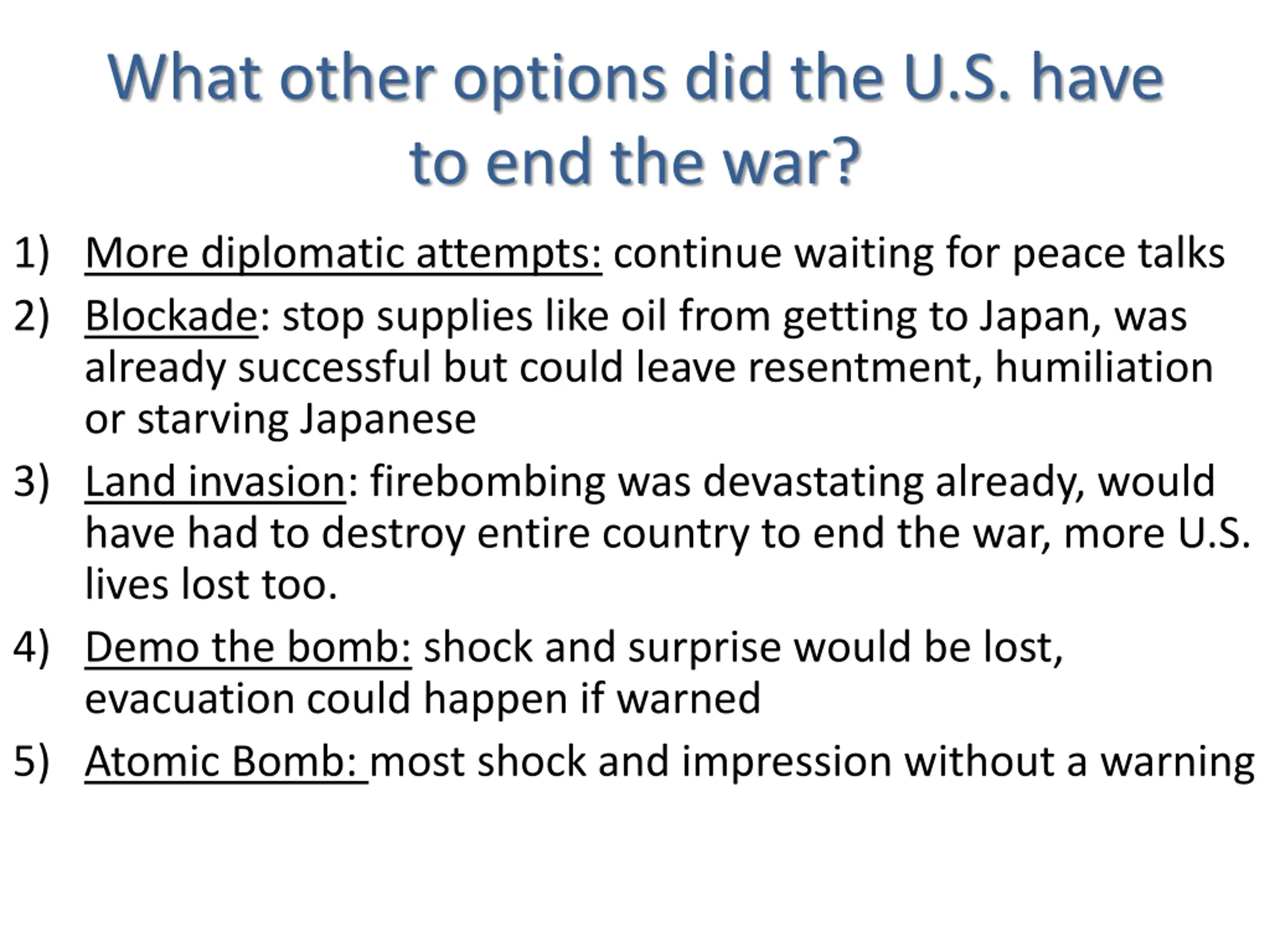 What other options did the U.S. have to end the war?

1) More diplomatic attempts: continue waiting for peace talks

2) Blockade: stop supplies like oil from getting to Japan, was already successful but could leave resentment, humiliation or starving Japanese

3) Land invasion: firebombing was devastating already, would have had to destroy entire country to end the war, more U.S. lives lost too.

4) Demo the bomb: shock and surprise would be lost, evacuation could happen if warned

5) Atomic Bomb: most shock and impression without a warning